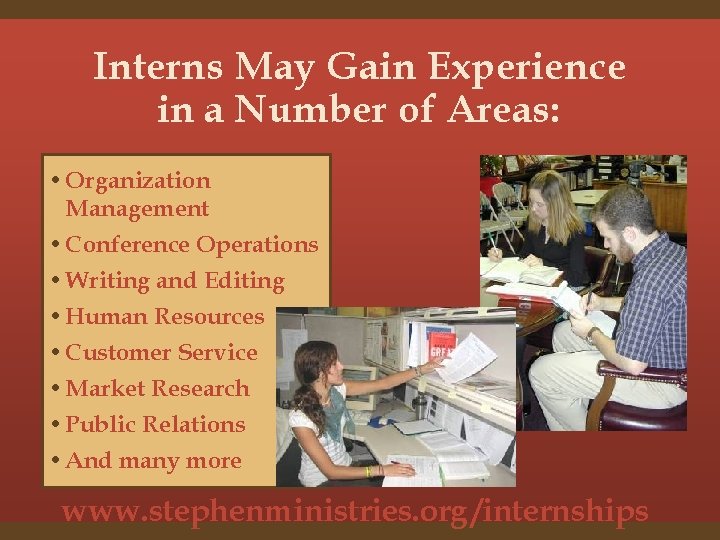 Interns May Gain Experience in a Number of Areas:

• Organization Management
• Conference Operations
• Writing and Editing
• Human Resources
• Customer Service
• Market Research
• Public Relations
• And many more

GREAT

www.stephenministries.org/internships